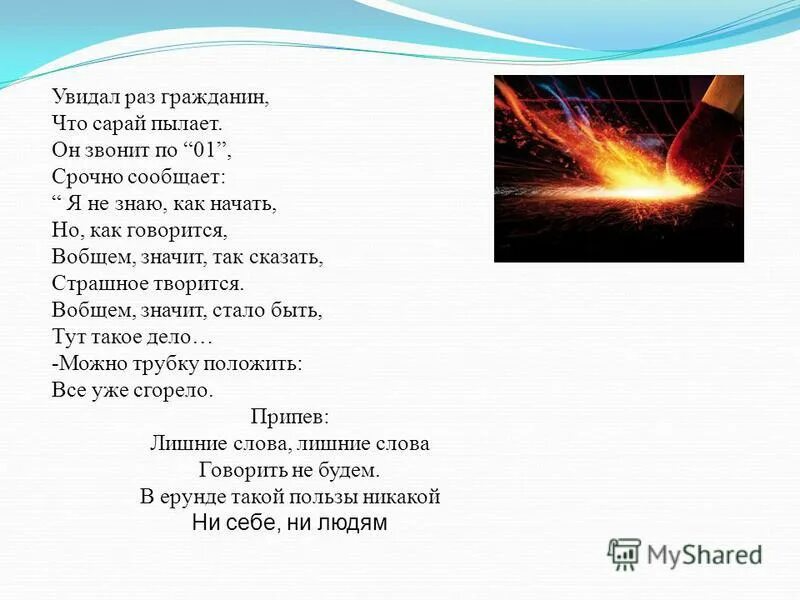 Увидал раз гражданин,
Что сарай пылает.
Он звонит по “01”,
Срочно сообщает:
“ Я не знаю, как начать,
Но, как говорится,
Вобщем, значит, так сказать,
Страшное творится.
Вобщем, значит, стало быть,
Тут такое дело…
-Можно трубку положить:
Все уже сгорело.

Припев:
Лишние слова, лишние слова
Говорить не будем.
В ерунде такой пользы никакой
Ни себе, ни людям

MyShared